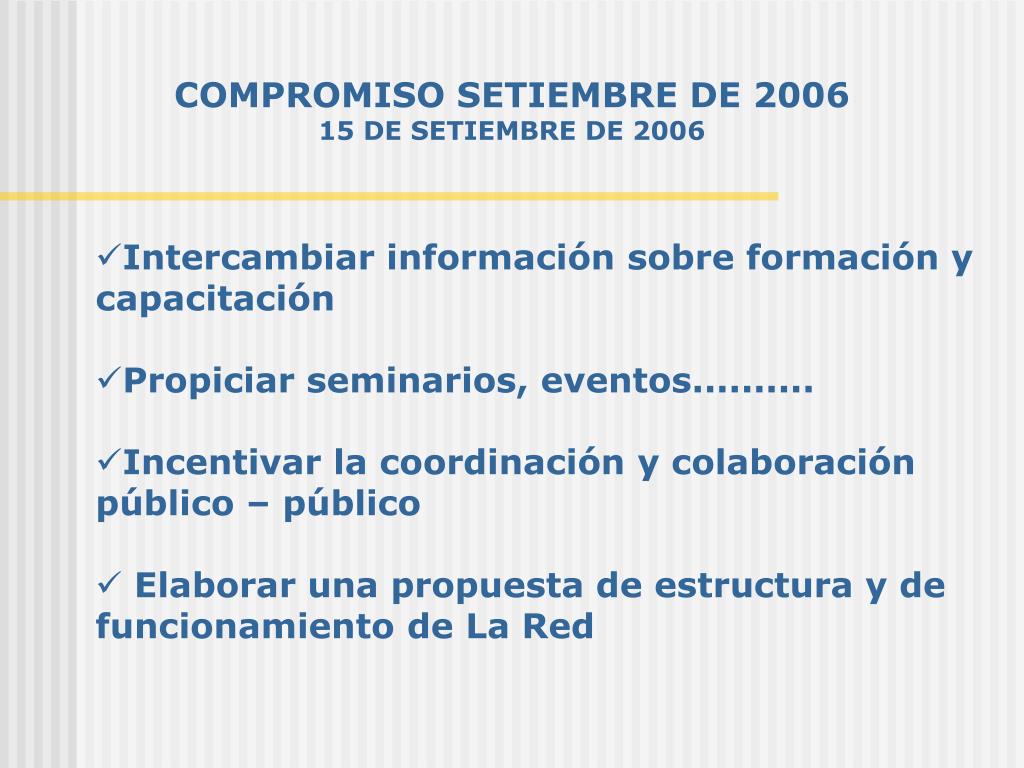 COMPROMISO SETIEMBRE DE 2006
15 DE SETIEMBRE DE 2006

✓Intercambiar información sobre formación y capacitación

✓Propiciar seminarios, eventos..........

✓Incentivar la coordinación y colaboración público – público

✓ Elaborar una propuesta de estructura y de funcionamiento de La Red